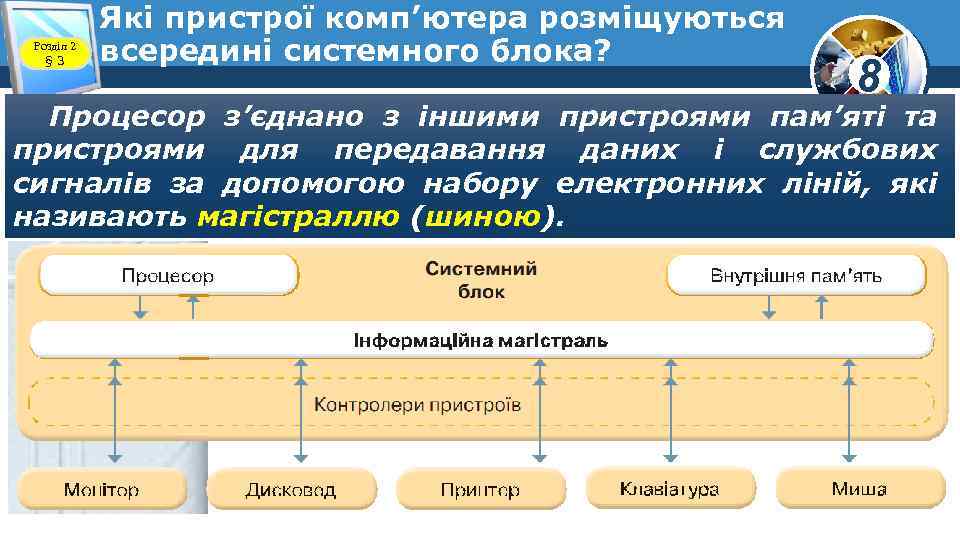 Розділ 2 § 3

Які пристрої комп’ютера розміщуються всередині системного блока?

8

Процесор з’єднано з іншими пристроями пам’яті та пристроями для передавання даних і службових сигналів за допомогою набору електронних ліній, які називають магістраллю (шиною).

Процесор

Системний блок

Внутрішня пам’ять

Інформаційна магістраль

Контролери пристроїв

Монітор

Дисковод

Принтер

Клавіатура

Миша